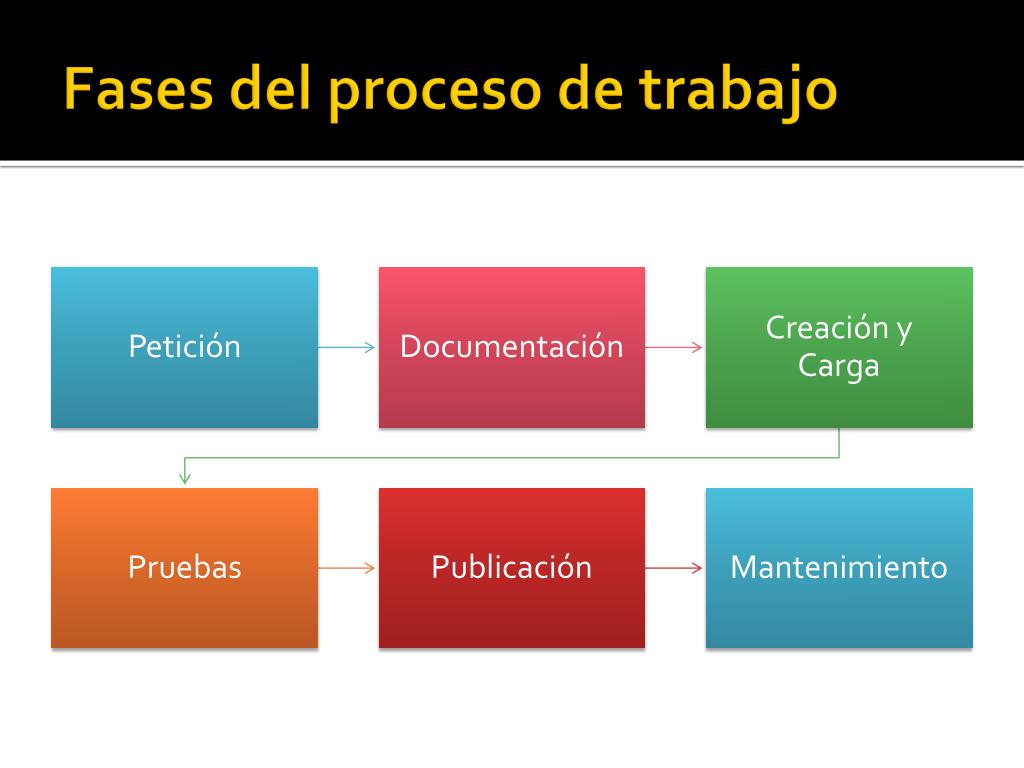 Fases del proceso de trabajo

Petición

Documentación

Creación y Carga

Pruebas

Publicación

Mantenimiento